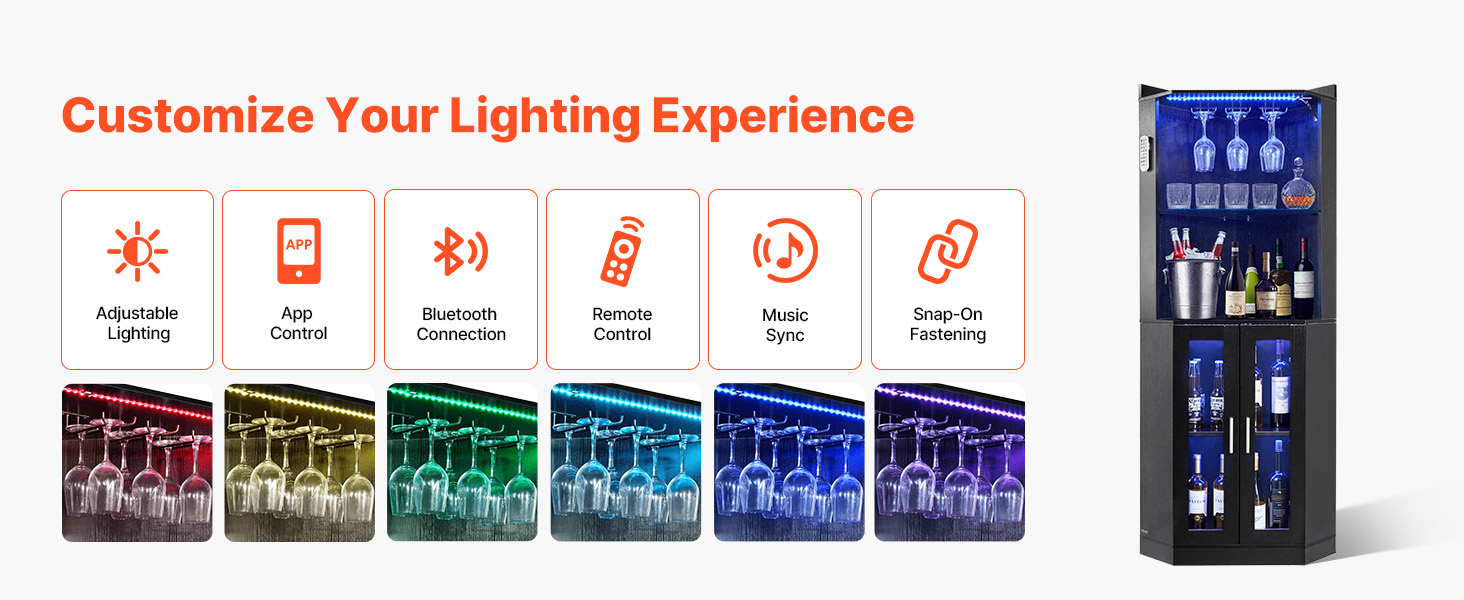 Customize Your Lighting Experience

Adjustable Lighting

APP

App Control

Bluetooth Connection

Remote Control

Music Sync

Snap-On Fastening